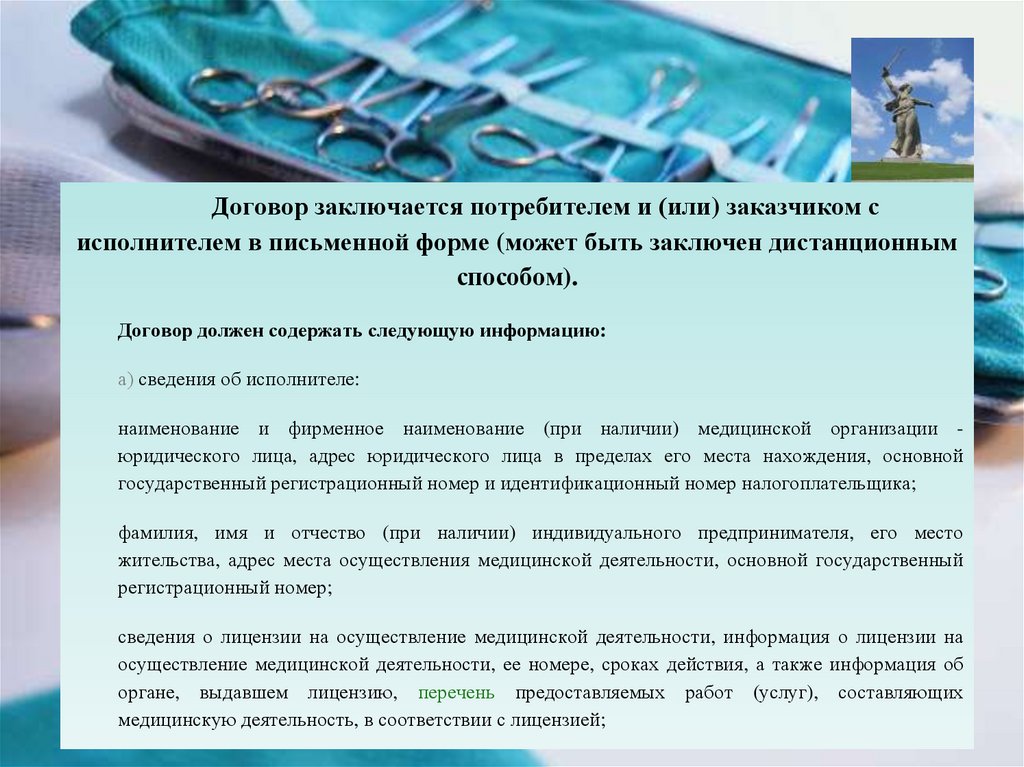 Договор заключается потребителем и (или) заказчиком с исполнителем в письменной форме (может быть заключен дистанционным способом).

Договор должен содержать следующую информацию:

а) сведения об исполнителе:

наименование и фирменное наименование (при наличии) медицинской организации - юридического лица, адрес юридического лица в пределах его места нахождения, основной государственный регистрационный номер и идентификационный номер налогоплательщика;

фамилия, имя и отчество (при наличии) индивидуального предпринимателя, его место жительства, адрес места осуществления медицинской деятельности, основной государственный регистрационный номер;

сведения о лицензии на осуществление медицинской деятельности, информация о лицензии на осуществление медицинской деятельности, ее номере, сроках действия, а также информация об органе, выдавшем лицензию, перечень предоставляемых работ (услуг), составляющих медицинскую деятельность, в соответствии с лицензией;